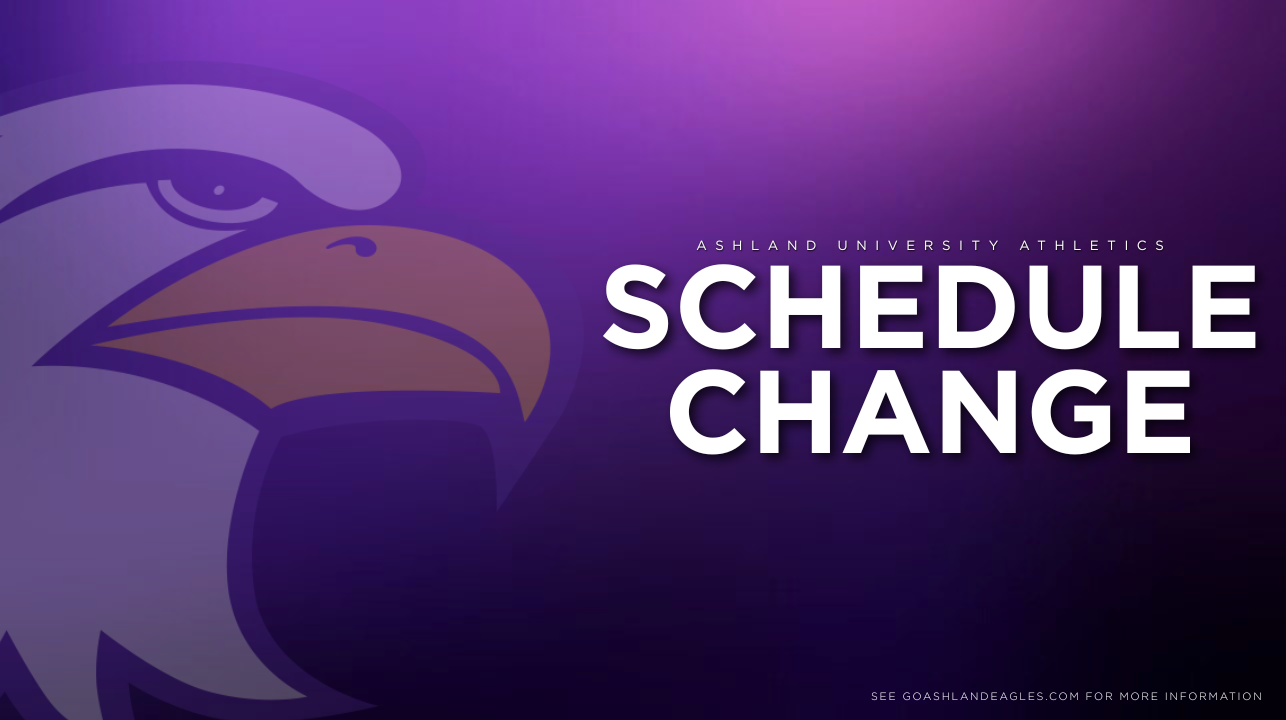 ASHLAND UNIVERSITY ATHLETICS
SCHEDULE CHANGE

SEE GOASHLANDEAGLES.COM FOR MORE INFORMATION